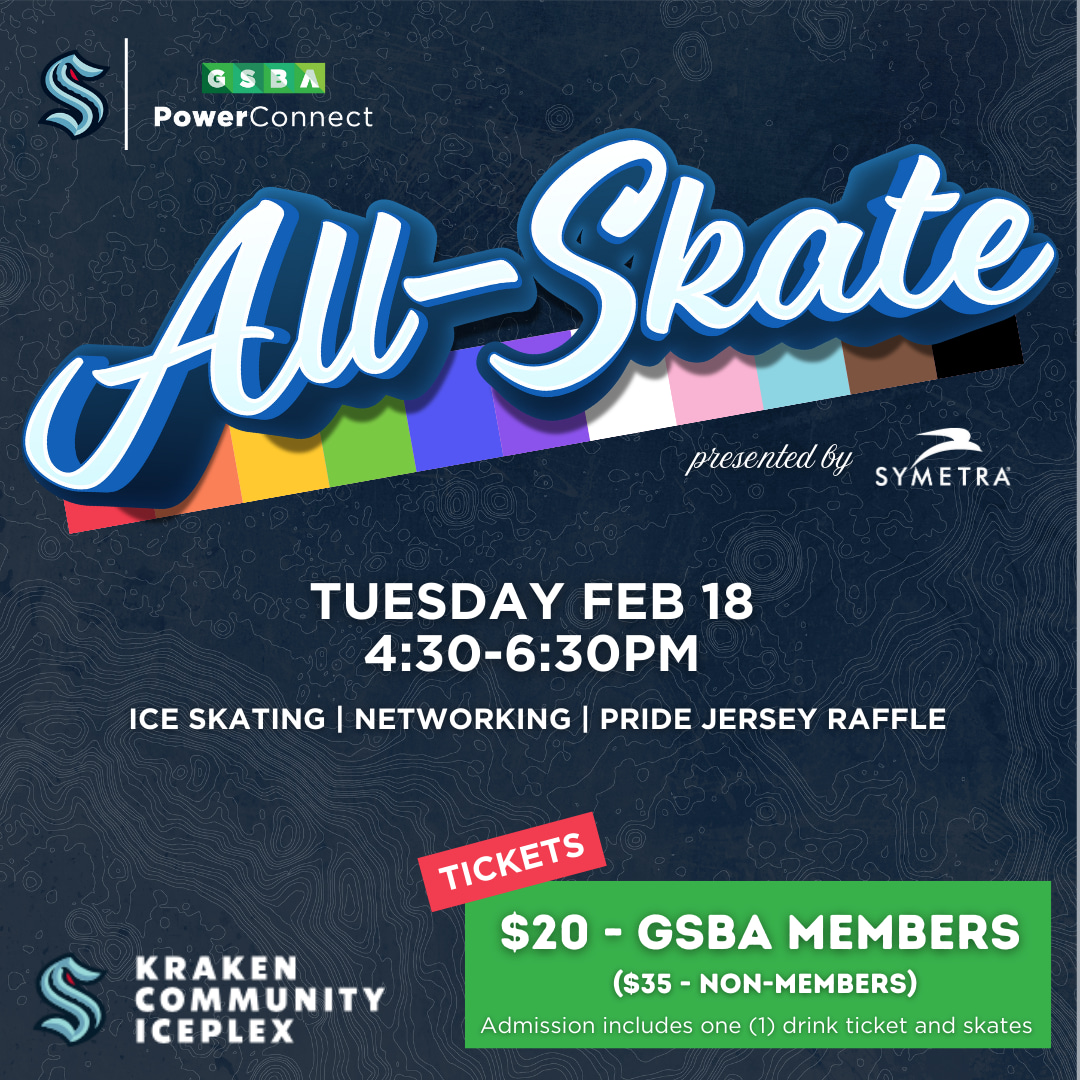 GSBA
PowerConnect

All-Skate

presented by SYMETRA

TUESDAY FEB 18
4:30-6:30PM

ICE SKATING | NETWORKING | PRIDE JERSEY RAFFLE

TICKETS

$20 - GSBA MEMBERS
($35 - NON-MEMBERS)
Admission includes one (1) drink ticket and skates

KRAKEN
COMMUNITY
ICEPLEX